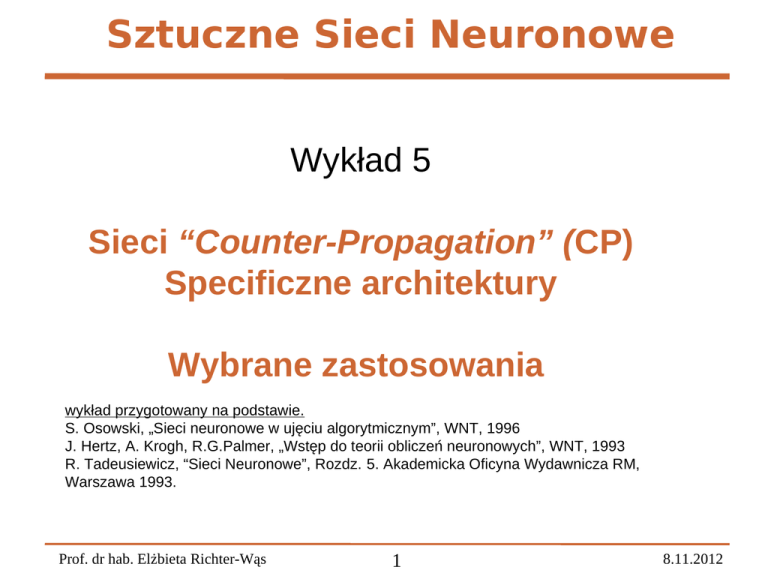 Sztuczne Sieci Neuronowe

Wykład 5

Sieci “Counter-Propagation” (CP)
Specificzne architektury

Wybrane zastosowania

wykład przygotowany na podstawie.
S. Osowski, „Sieci neuronowe w ujęciu algorytmicznym”, WNT, 1996
J. Hertz, A. Krogh, R.G.Palmer, „Wstęp do teorii obliczeń neuronowych”, WNT, 1993
R. Tadeusiewicz, “Sieci Neuronowe”, Rozdz. 5. Akademicka Oficyna Wydawnicza RM, Warszawa 1993.

Prof. dr hab. Elżbieta Richter-Wąs 1 8.11.2012